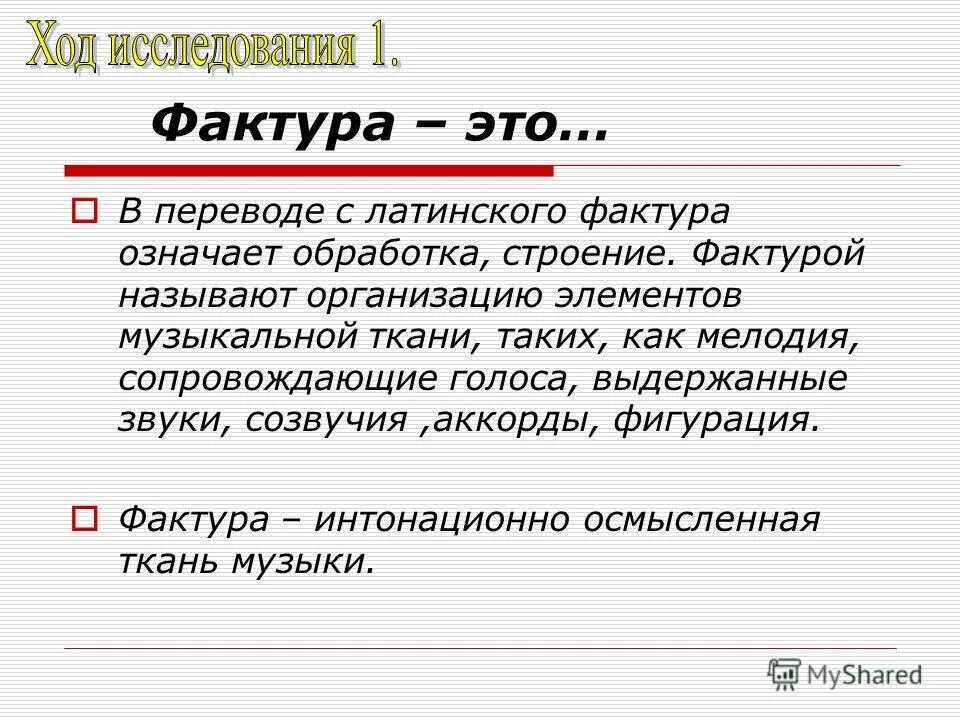 Ход исследования 1.

Фактура – это…

В переводе с латинского фактура означает обработка, строение. Фактурой называют организацию элементов музыкальной ткани, таких, как мелодия, сопровождающие голоса, выдержанные звуки, созвучия ,аккорды, фигурация.

Фактура – интонационно осмысленная ткань музыки.

MyShared